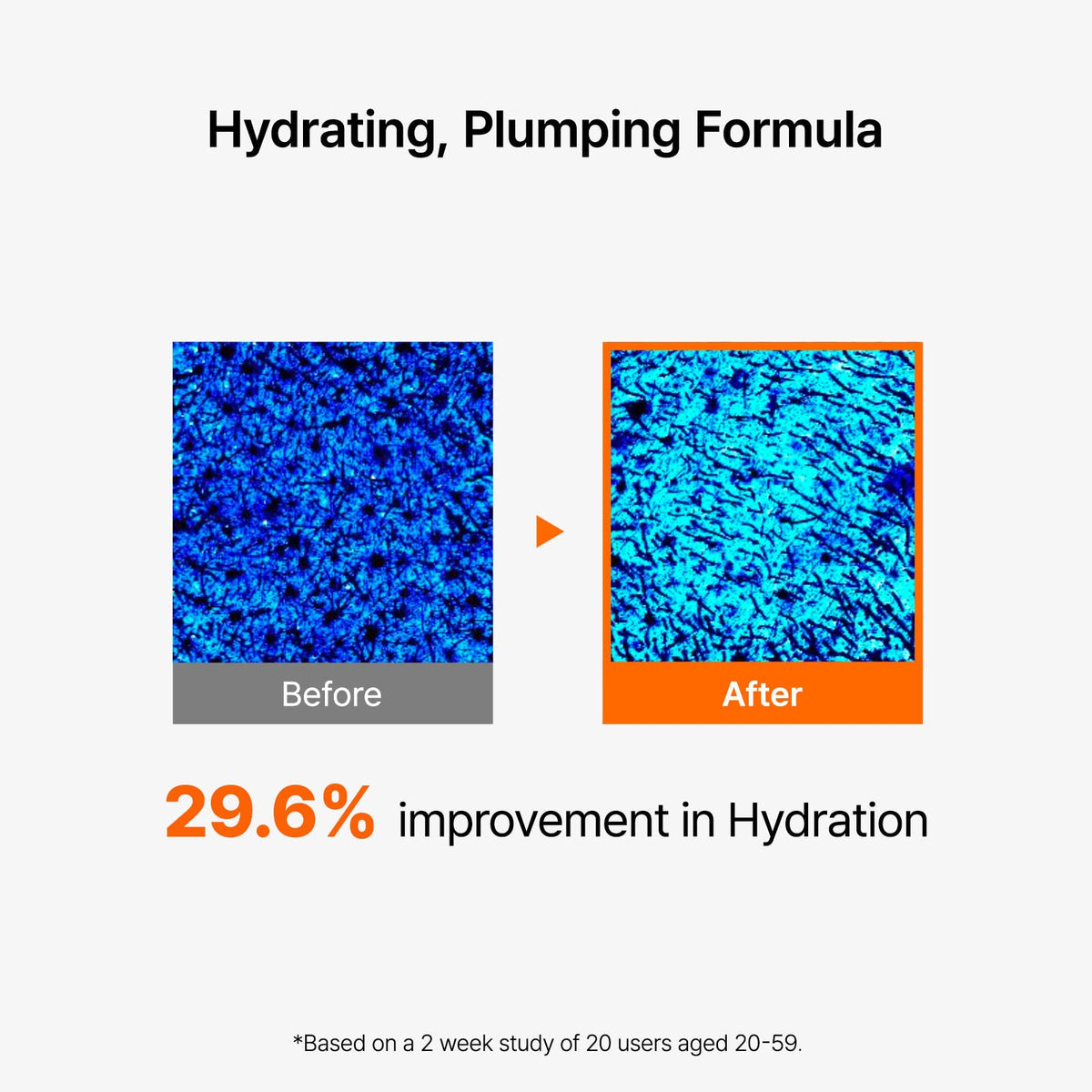 Hydrating, Plumping Formula

Before

After

29.6% improvement in Hydration

*Based on a 2 week study of 20 users aged 20-59.